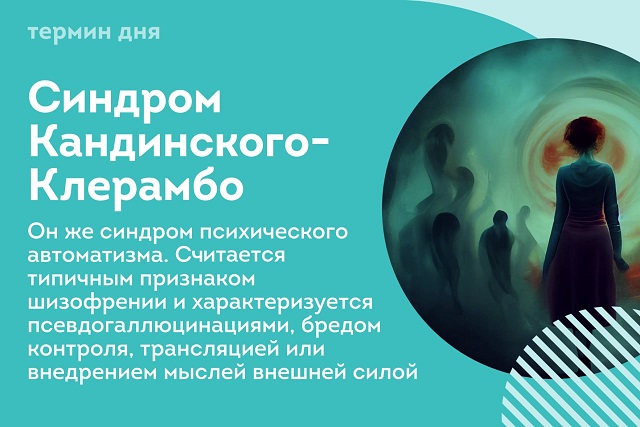 термин дня

Синдром Кандинского-Клерамбо

Он же синдром психического автоматизма. Считается типичным признаком шизофрении и характеризуется псевдогаллюцинациями, бредом контроля, трансляцией или внедрением мыслей внешней силой